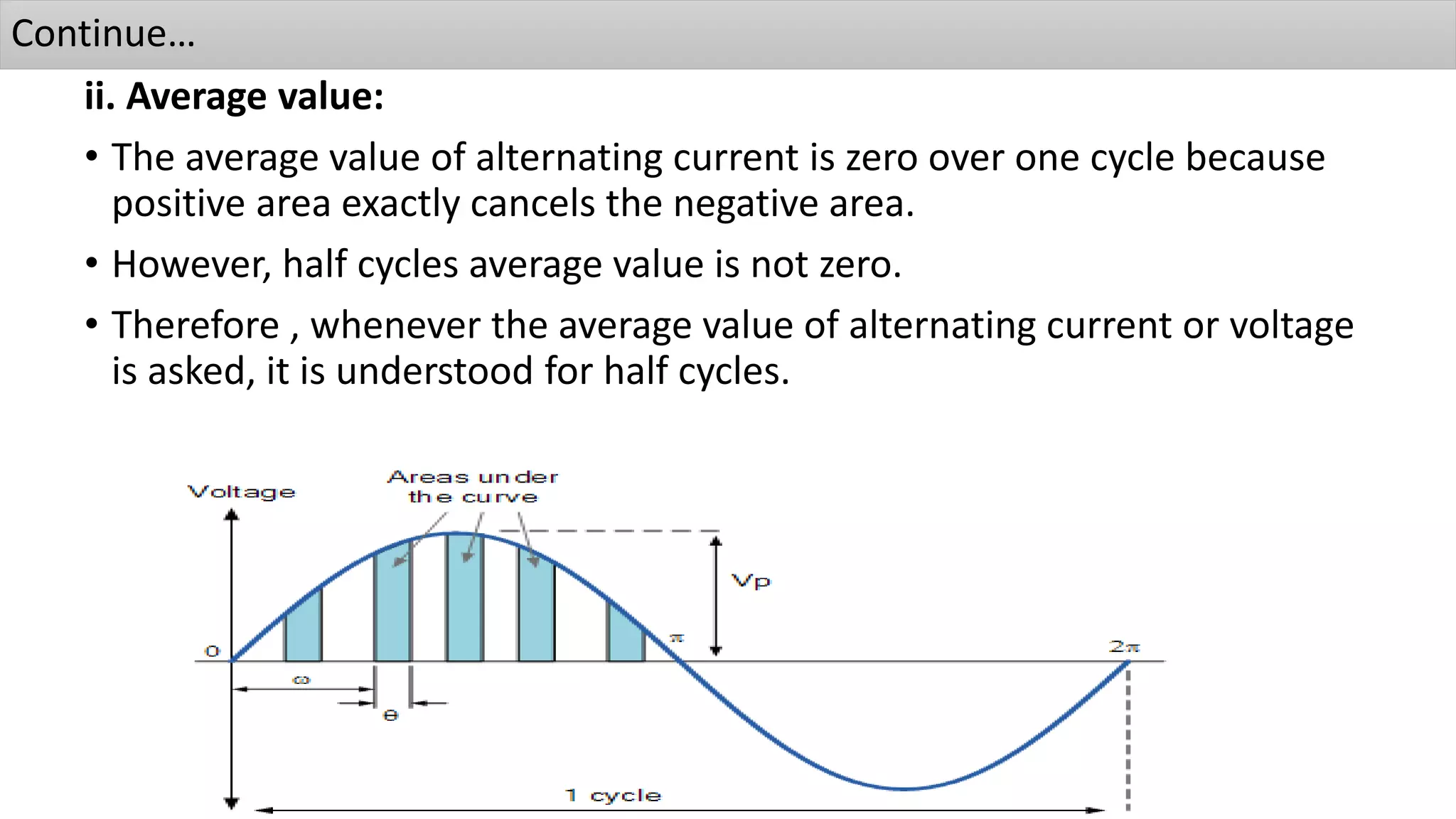 Continue…

ii. Average value:

• The average value of alternating current is zero over one cycle because positive area exactly cancels the negative area.

• However, half cycles average value is not zero.

• Therefore , whenever the average value of alternating current or voltage is asked, it is understood for half cycles.

Voltage

Areas under the curve

Vp

0

$\pi$

$2\pi$

$\omega$

$\theta$

1 cycle